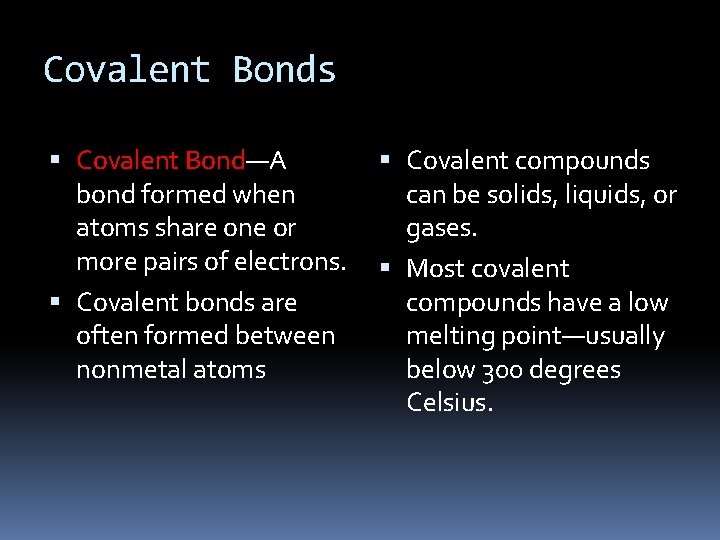 Covalent Bonds

▪ Covalent Bond—A bond formed when atoms share one or more pairs of electrons.
▪ Covalent bonds are often formed between nonmetal atoms

▪ Covalent compounds can be solids, liquids, or gases.
▪ Most covalent compounds have a low melting point—usually below 300 degrees Celsius.